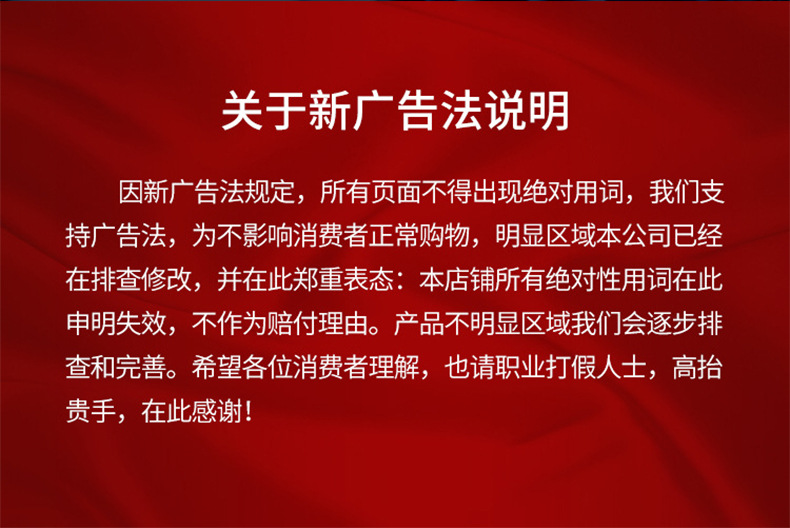 关于新广告法说明

因新广告法规定，所有页面不得出现绝对用词，我们支持广告法，为不影响消费者正常购物，明显区域本公司已经在排查修改，并在此郑重表态：本店铺所有绝对性用词在此申明失效，不作为赔付理由。产品不明显区域我们会逐步排查和完善。希望各位消费者理解，也请职业打假人士，高抬贵手，在此感谢！